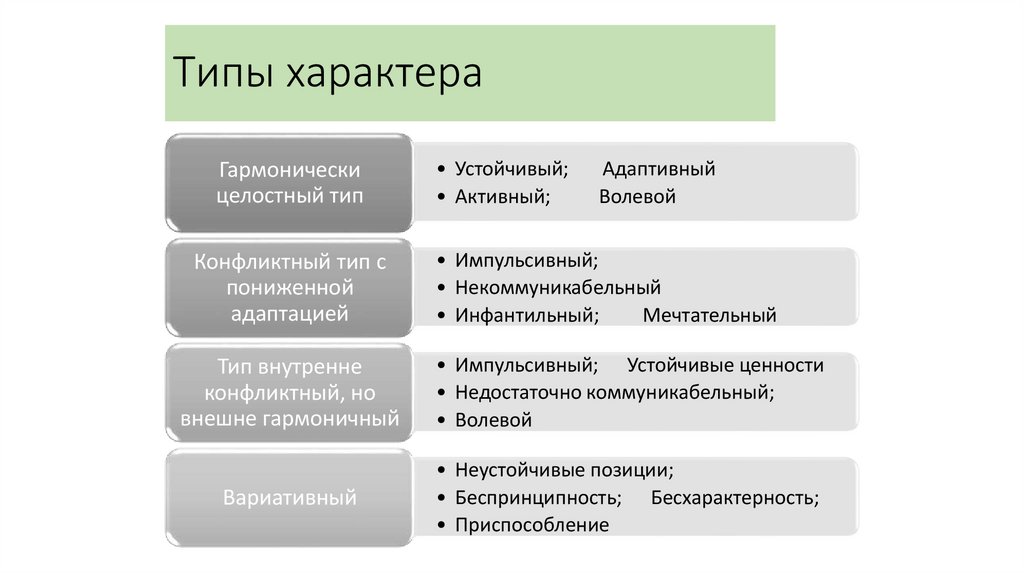 Типы характера

Гармонически целостный тип

• Устойчивый; Адаптивный
• Активный; Волевой

Конфликтный тип с пониженной адаптацией

• Импульсивный;
• Некоммуникабельный
• Инфантильный; Мечтательный

Тип внутренне конфликтный, но внешне гармоничный

• Импульсивный; Устойчивые ценности
• Недостаточно коммуникабельный;
• Волевой

Вариативный

• Неустойчивые позиции;
• Беспринципность; Бесхарактерность;
• Приспособление